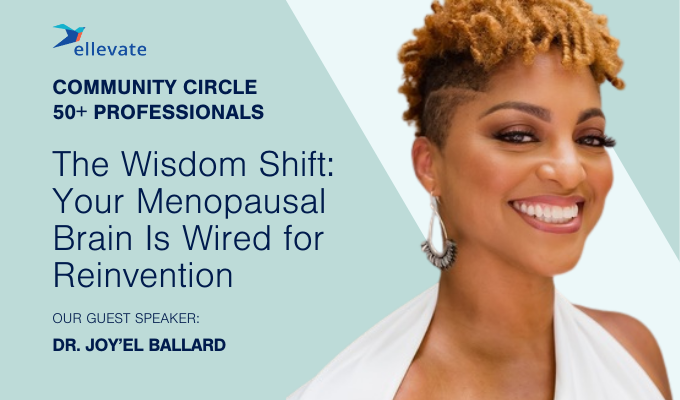 ellevate

COMMUNITY CIRCLE
50+ PROFESSIONALS

The Wisdom Shift: Your Menopausal Brain Is Wired for Reinvention

OUR GUEST SPEAKER:

DR. JOY'EL BALLARD